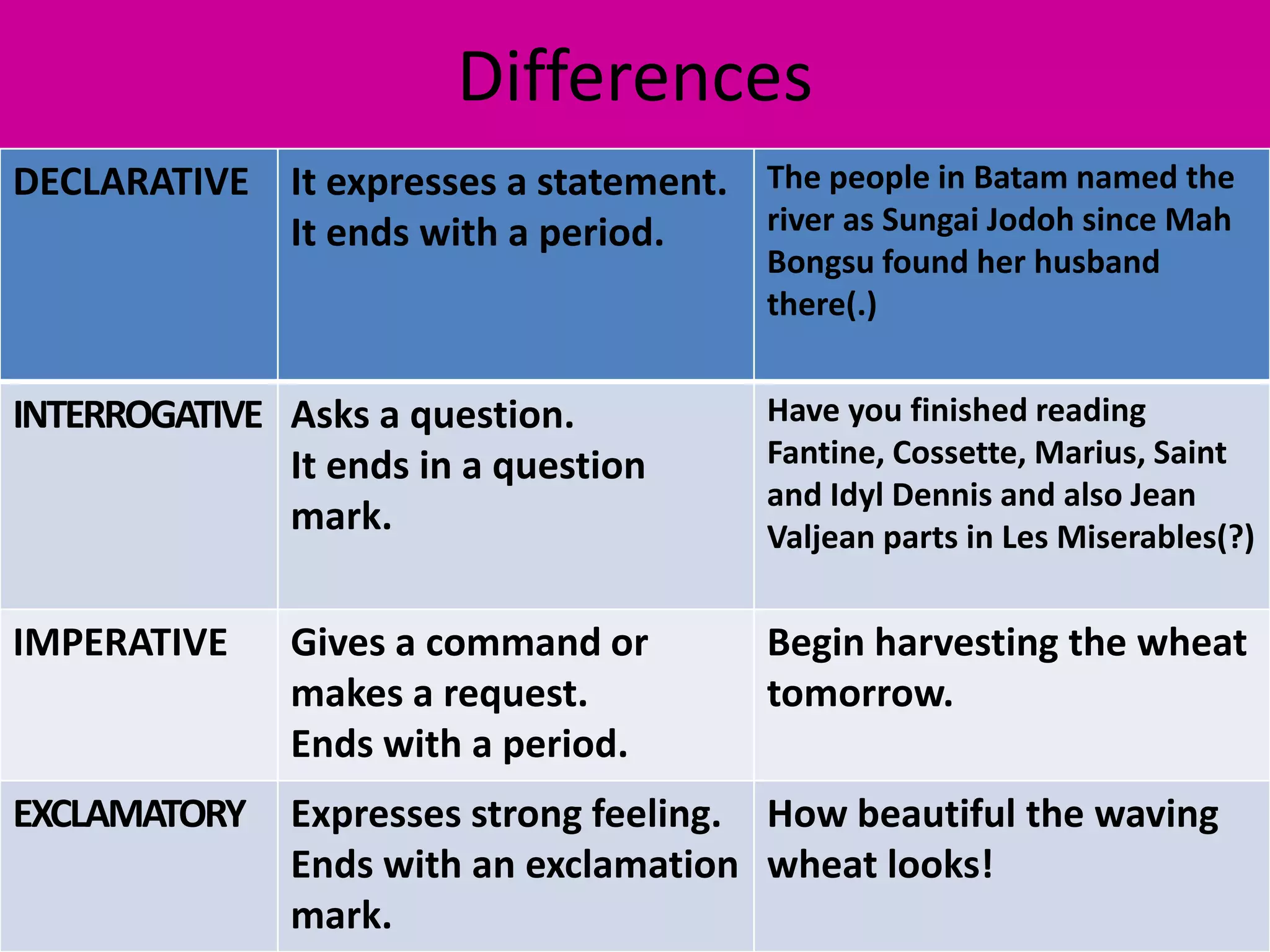 Differences

| DECLARATIVE | It expresses a statement. It ends with a period. | The people in Batam named the river as Sungai Jodoh since Mah Bongsu found her husband there(.) |
|---|---|---|
| INTERROGATIVE | Asks a question. It ends in a question mark. | Have you finished reading Fantine, Cossette, Marius, Saint and Idyl Dennis and also Jean Valjean parts in Les Miserables(?) |
| IMPERATIVE | Gives a command or makes a request. Ends with a period. | Begin harvesting the wheat tomorrow. |
| EXCLAMATORY | Expresses strong feeling. Ends with an exclamation mark. | How beautiful the waving wheat looks! |